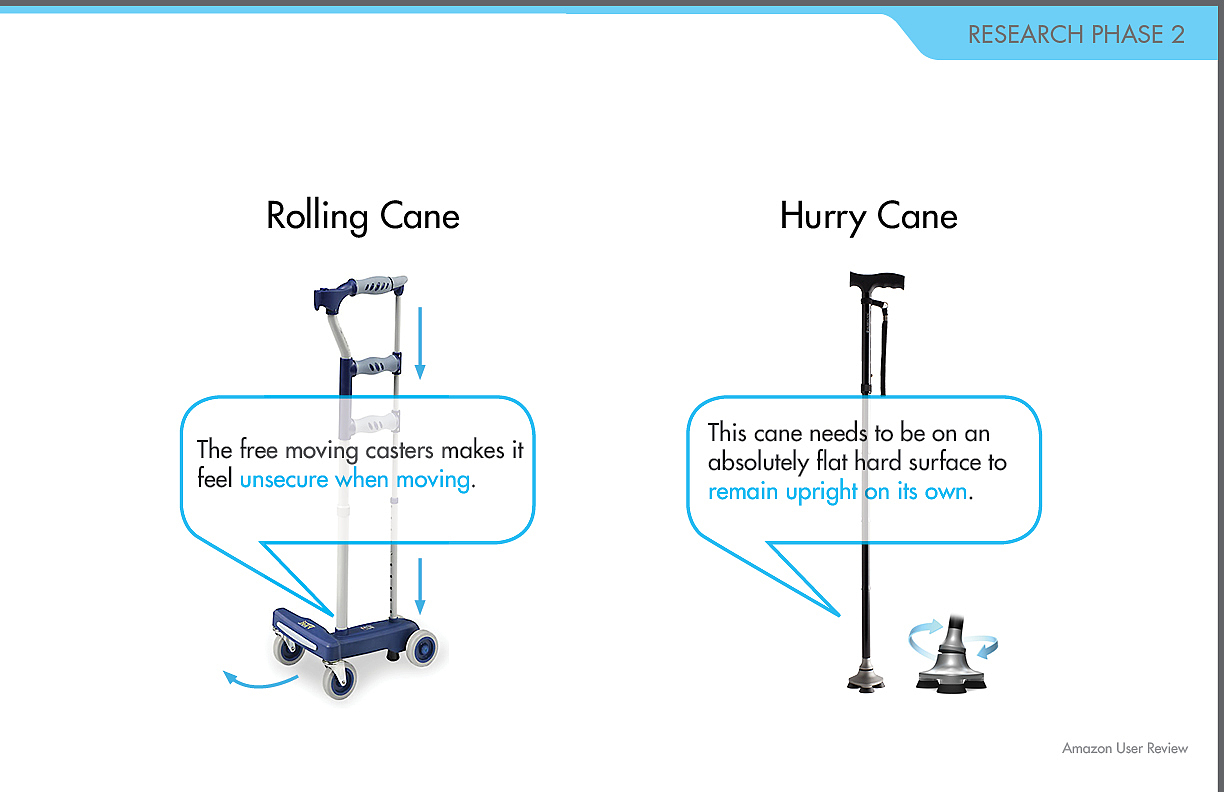 RESEARCH PHASE 2

Rolling Cane

The free moving casters makes it feel unsecure when moving.

Hurry Cane

This cane needs to be on an absolutely flat hard surface to remain upright on its own.

Amazon User Review